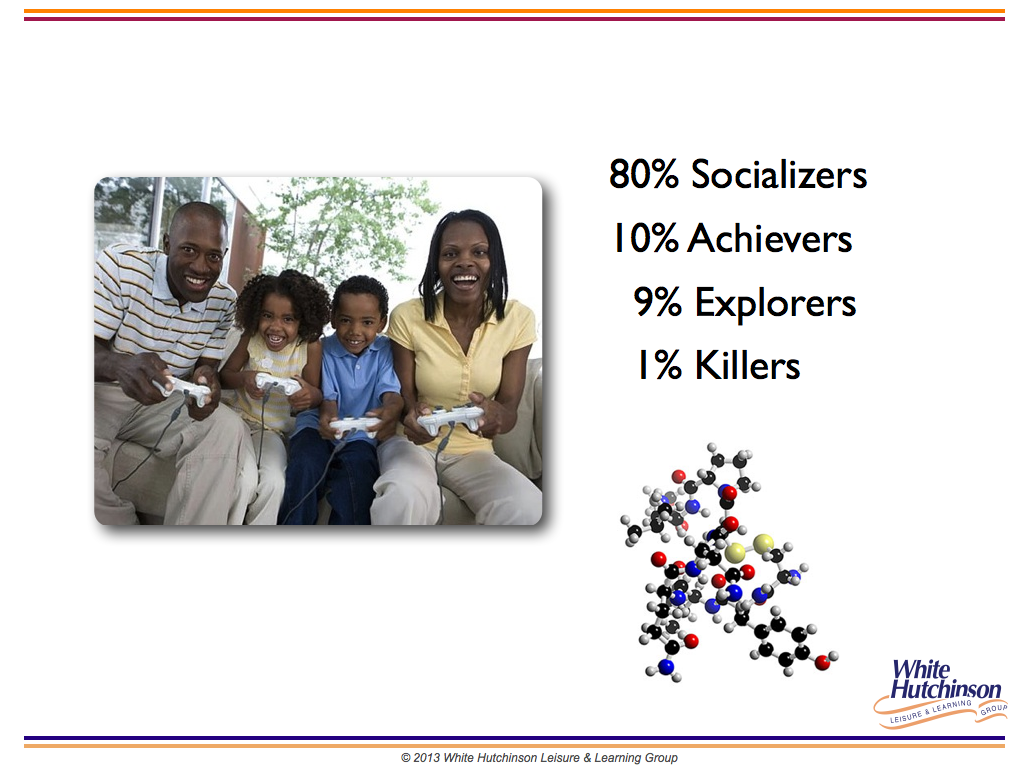 80% Socializers
10% Achievers
9% Explorers
1% Killers

White Hutchinson
LEISURE & LEARNING GROUP

© 2013 White Hutchinson Leisure & Learning Group